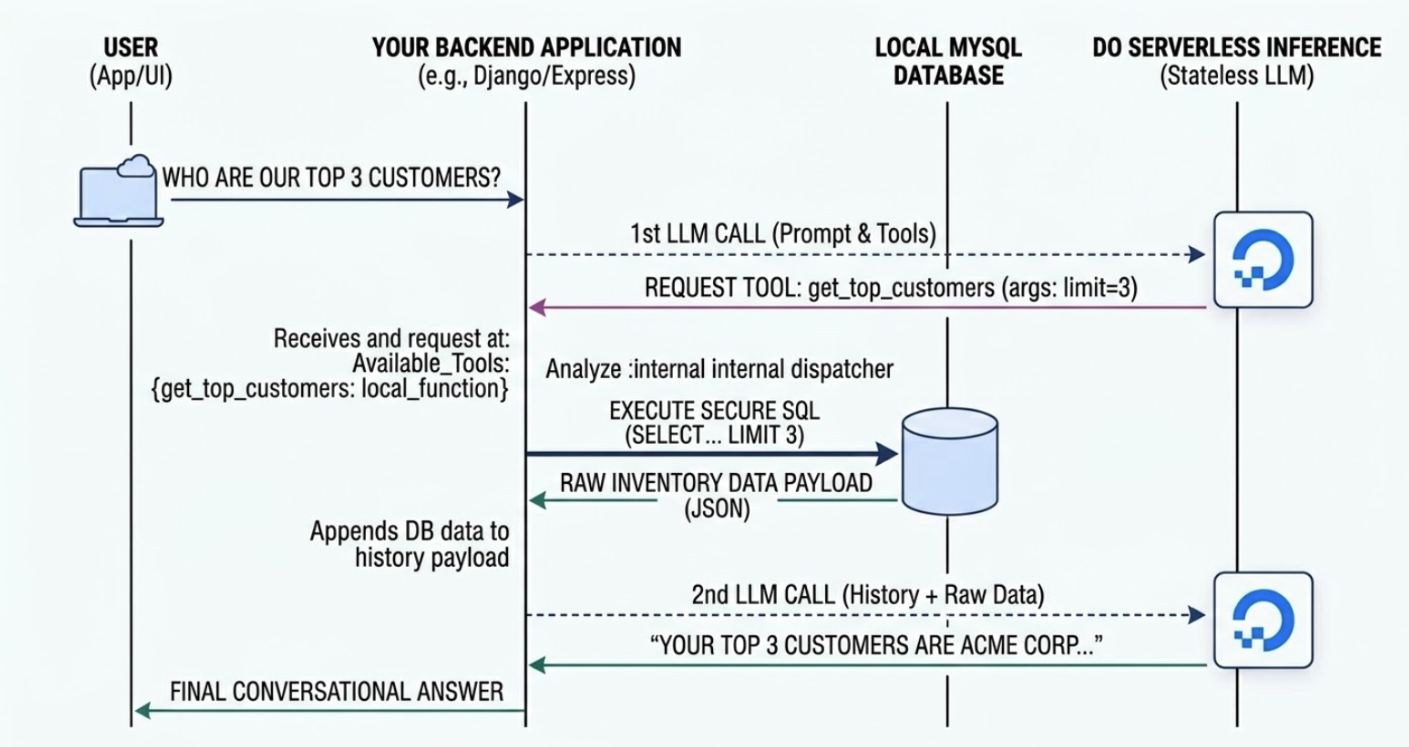 USER
(App/UI)

YOUR BACKEND APPLICATION
(e.g., Django/Express)

LOCAL MYSQL
DATABASE

DO SERVERLESS INFERENCE
(Stateless LLM)

WHO ARE OUR TOP 3 CUSTOMERS?

1st LLM CALL (Prompt & Tools)

REQUEST TOOL: get_top_customers (args: limit=3)

Receives and request at:
Available_Tools:
{get_top_customers: local_function}

Analyze :internal internal dispatcher

EXECUTE SECURE SQL
(SELECT... LIMIT 3)

RAW INVENTORY DATA PAYLOAD
(JSON)

Appends DB data to
history payload

2nd LLM CALL (History + Raw Data)

"YOUR TOP 3 CUSTOMERS ARE ACME CORP..."

FINAL CONVERSATIONAL ANSWER